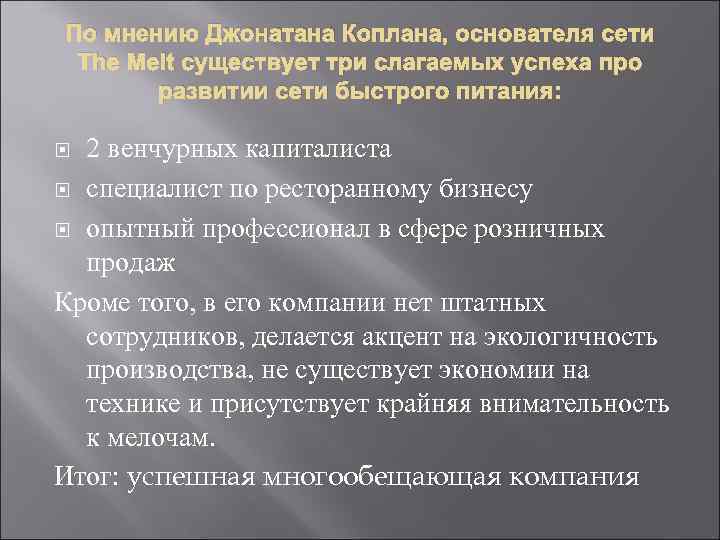 По мнению Джонатана Коплана, основателя сети The Melt существует три слагаемых успеха про развитии сети быстрого питания:

2 венчурных капиталиста

специалист по ресторанному бизнесу

опытный профессионал в сфере розничных продаж

Кроме того, в его компании нет штатных сотрудников, делается акцент на экологичность производства, не существует экономии на технике и присутствует крайняя внимательность к мелочам.

Итог: успешная многообещающая компания